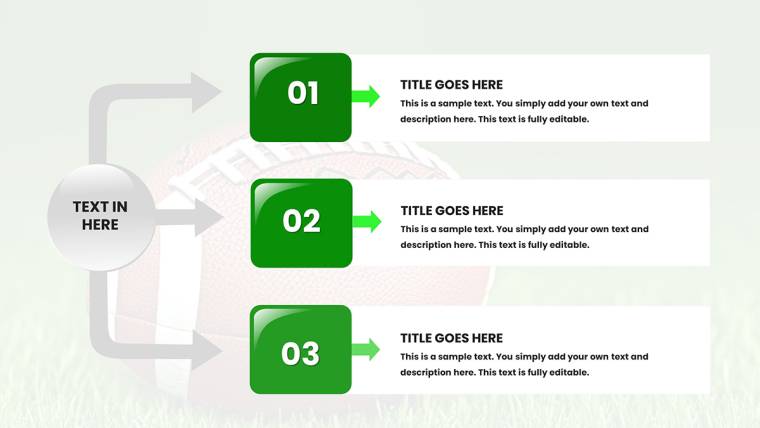 TEXT IN HERE

01

TITLE GOES HERE

This is a sample text. You simply add your own text and description here. This text is fully editable.

02

TITLE GOES HERE

This is a sample text. You simply add your own text and description here. This text is fully editable.

03

TITLE GOES HERE

This is a sample text. You simply add your own text and description here. This text is fully editable.